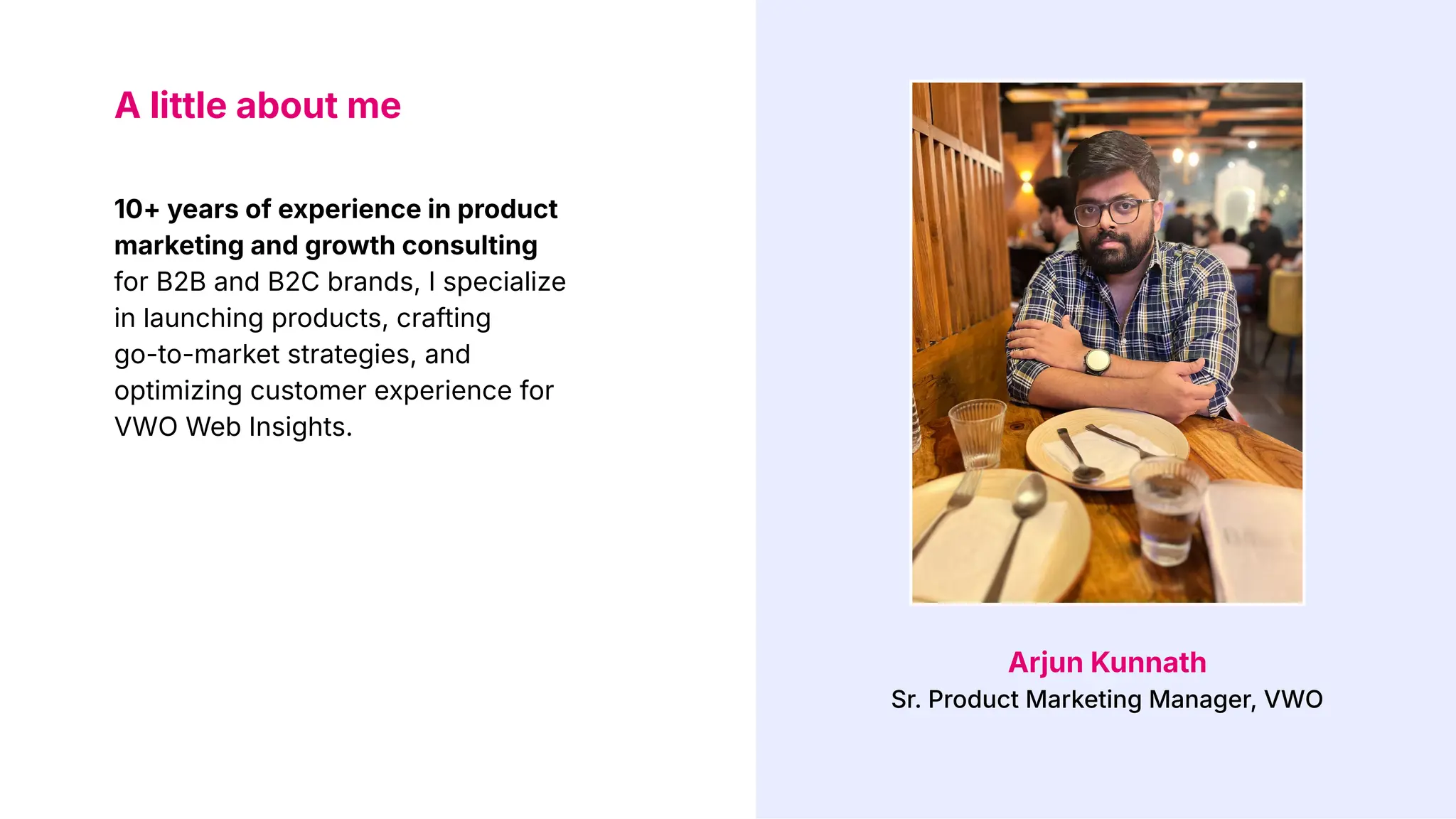 A little about me

10+ years of experience in product marketing and growth consulting for B2B and B2C brands, I specialize in launching products, crafting go-to-market strategies, and optimizing customer experience for VWO Web Insights.

Arjun Kunnath
Sr. Product Marketing Manager, VWO